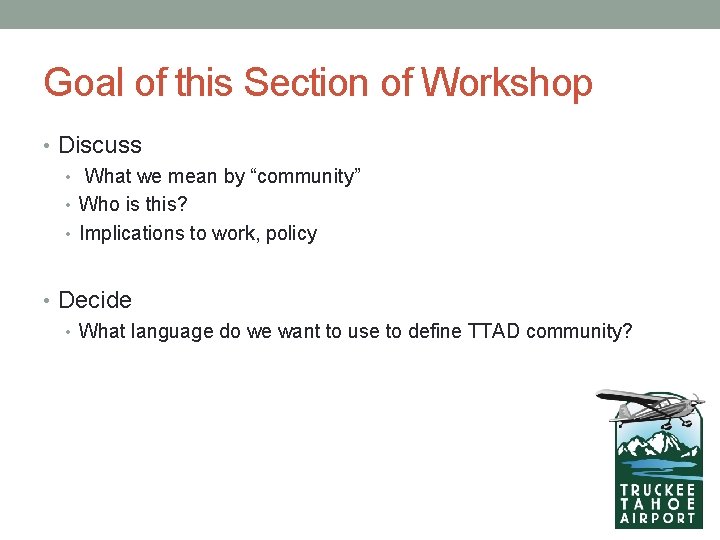 Goal of this Section of Workshop

• Discuss
  • What we mean by “community”
  • Who is this?
  • Implications to work, policy

• Decide
  • What language do we want to use to define TTAD community?

TRUCKEE
TAHOE
AIRPORT